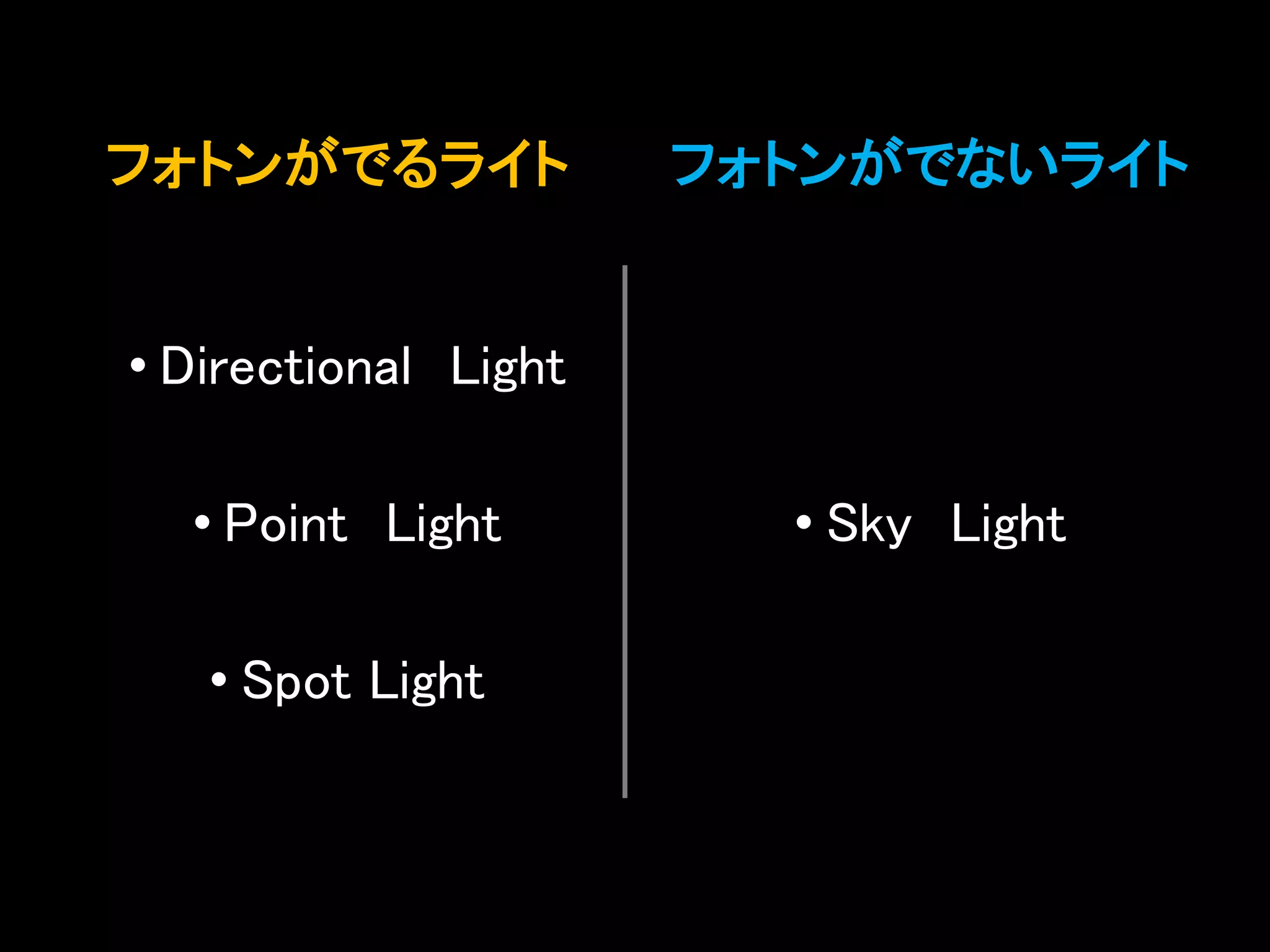 フォトンがでるライト

• Directional Light

• Point Light

• Spot Light

フォトンがでないライト

• Sky Light